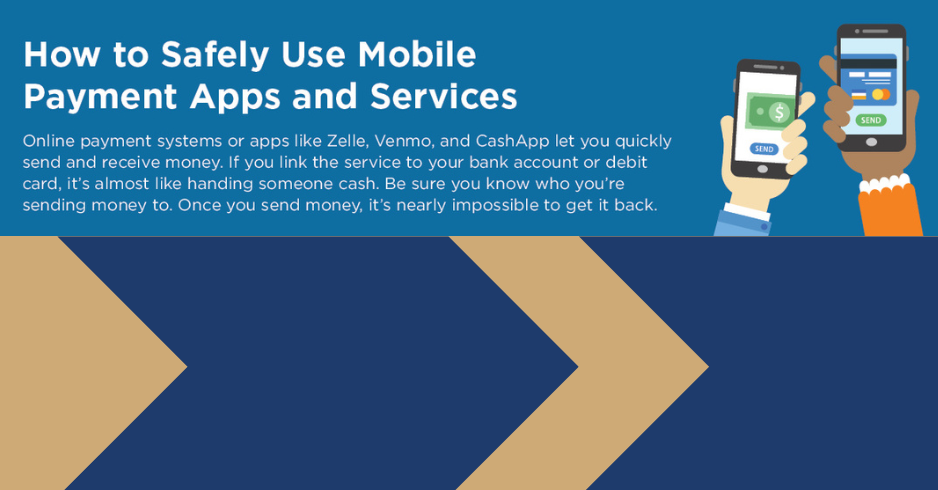 How to Safely Use Mobile Payment Apps and Services

Online payment systems or apps like Zelle, Venmo, and CashApp let you quickly send and receive money. If you link the service to your bank account or debit card, it's almost like handing someone cash. Be sure you know who you're sending money to. Once you send money, it's nearly impossible to get it back.

$

SEND

SEND